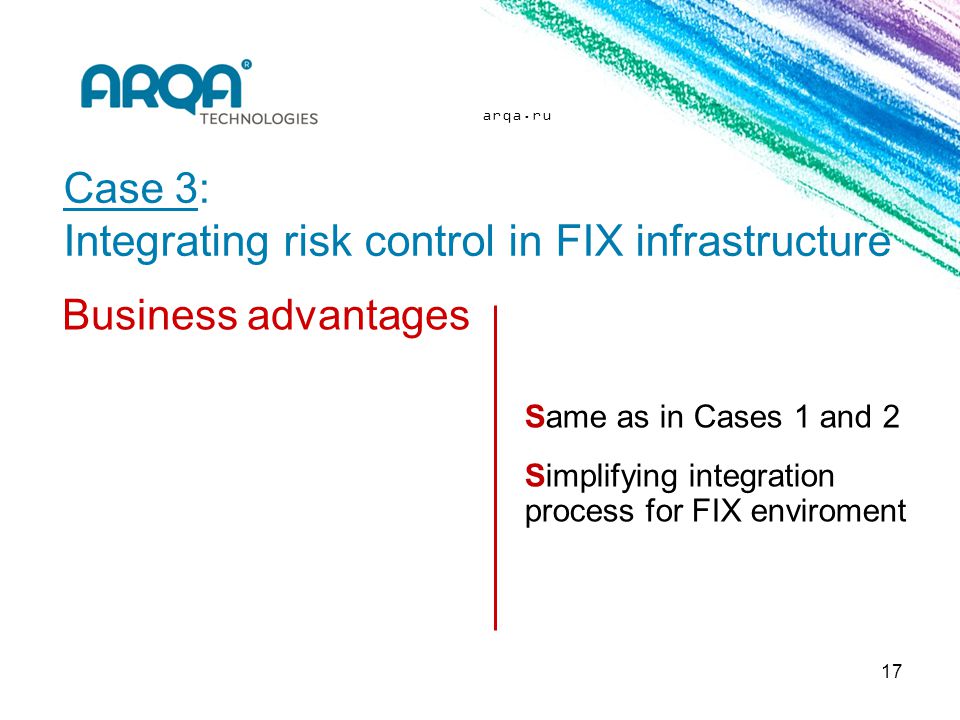 ARQA®
TECHNOLOGIES

arqa.ru

Case 3:
Integrating risk control in FIX infrastructure

Business advantages

Same as in Cases 1 and 2

Simplifying integration process for FIX enviroment

17